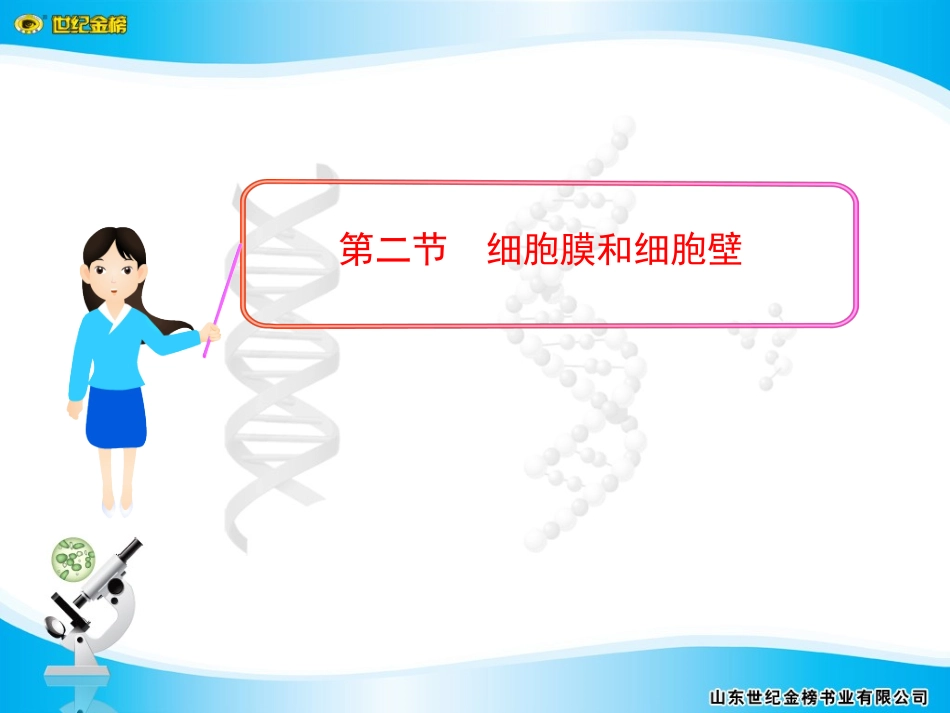 世纪金榜

第二节　细胞膜和细胞壁

山东世纪金榜书业有限公司